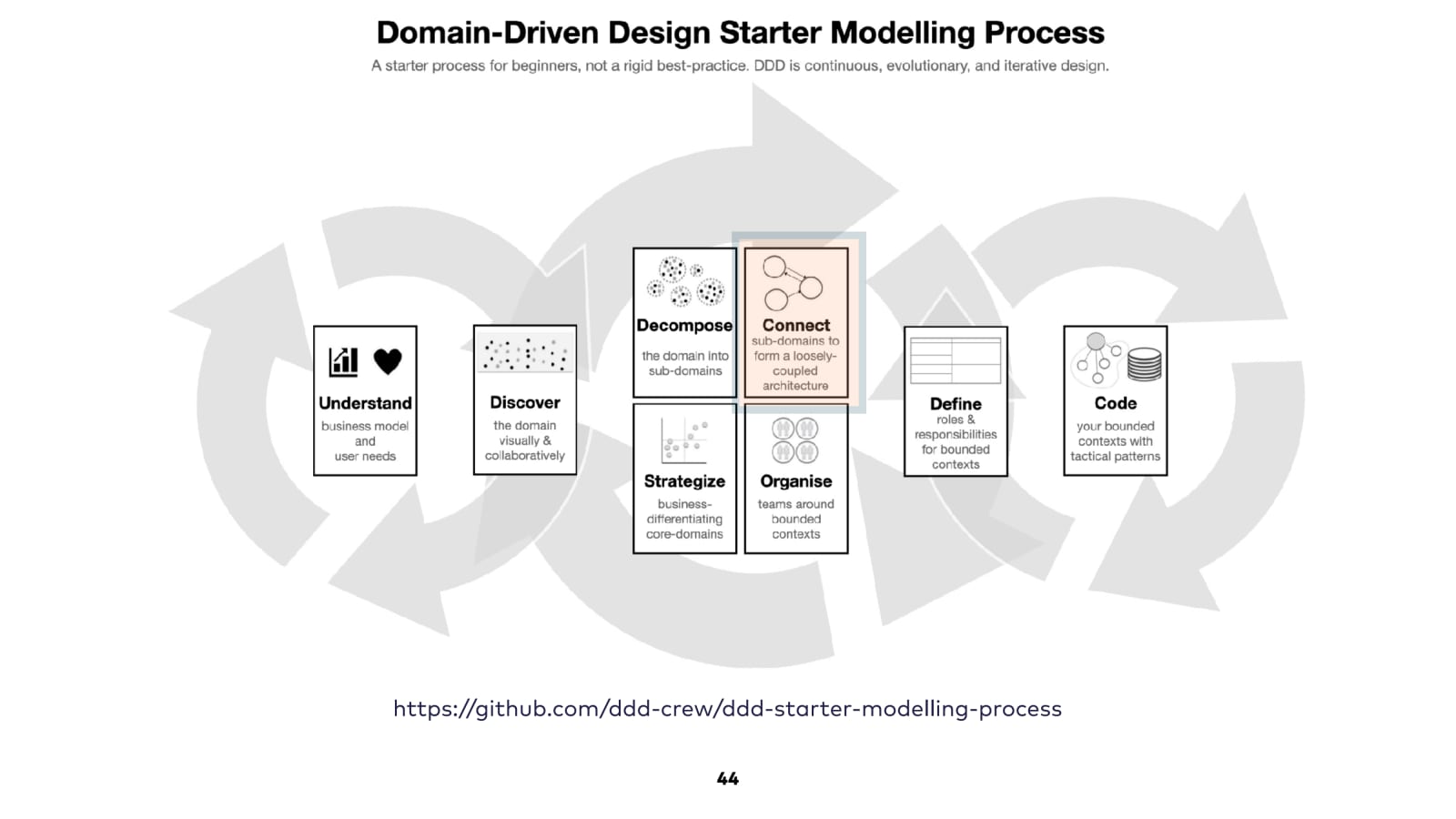 Domain-Driven Design Starter Modelling Process

A starter process for beginners, not a rigid best-practice. DDD is continuous, evolutionary, and iterative design.

Understand
business model and user needs

Discover
the domain visually & collaboratively

Decompose
the domain into sub-domains

Connect
sub-domains to form a loosely-coupled architecture

Strategize
business-differentiating core-domains

Organise
teams around bounded contexts

Define
roles & responsibilities for bounded contexts

Code
your bounded contexts with tactical patterns

https://github.com/ddd-crew/ddd-starter-modelling-process

44